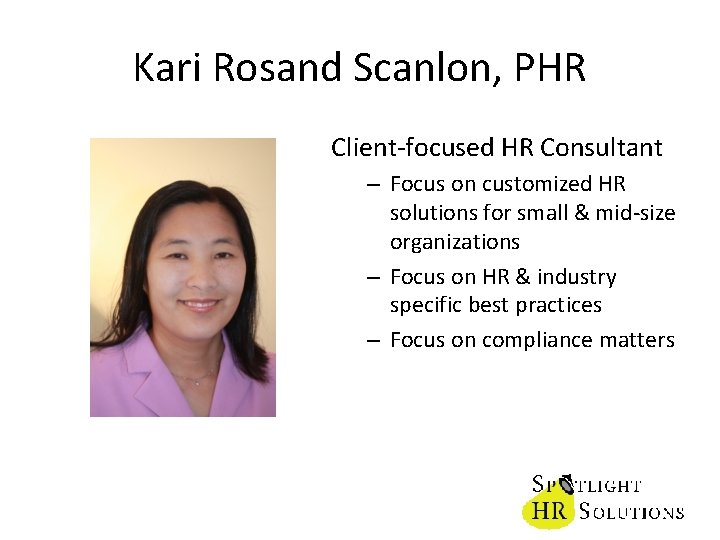 Kari Rosand Scanlon, PHR

Client-focused HR Consultant
– Focus on customized HR solutions for small & mid-size organizations
– Focus on HR & industry specific best practices
– Focus on compliance matters

SPOTLIGHT
HR SOLUTIONS